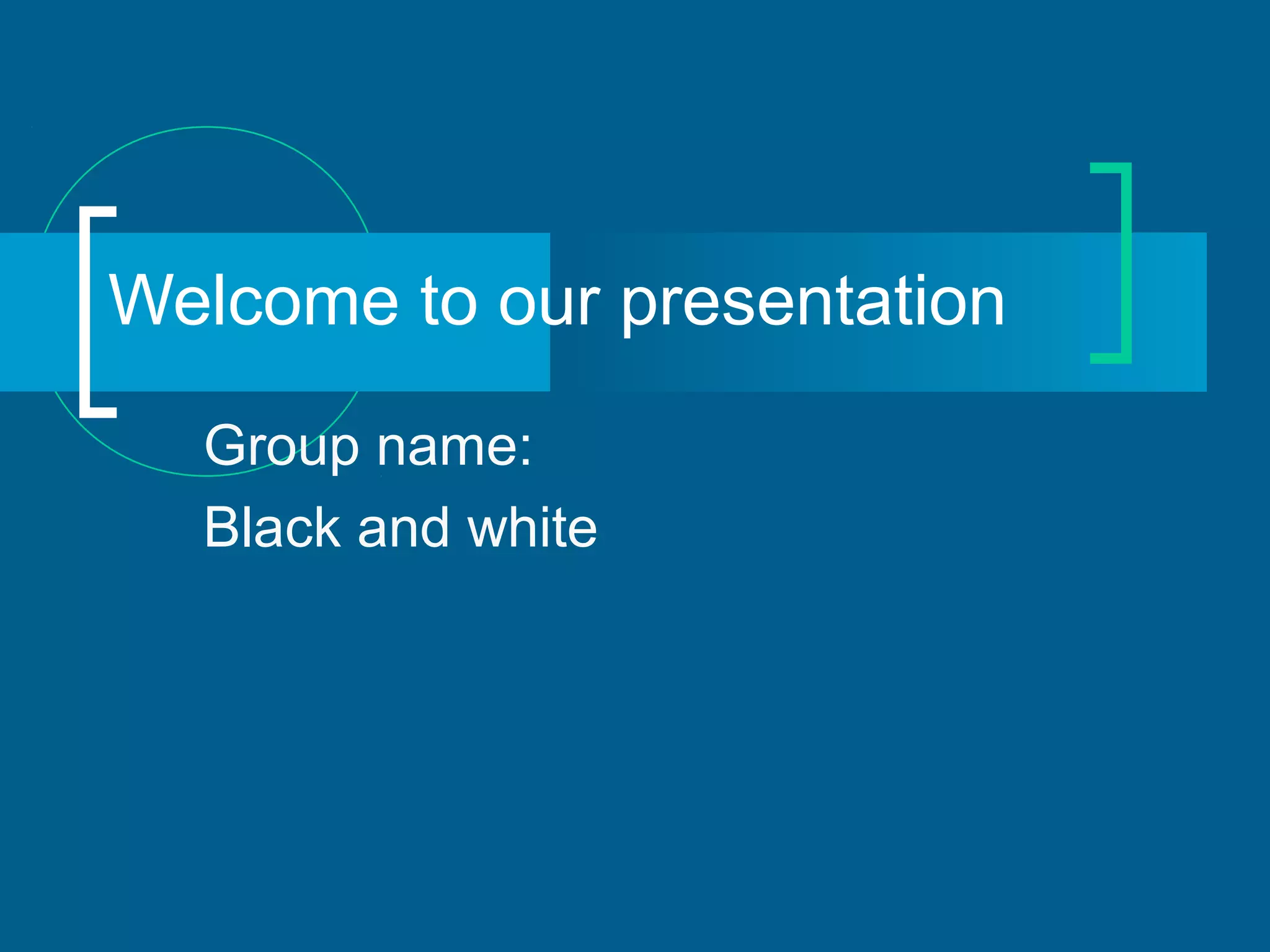 Welcome to our presentation

Group name:
Black and white